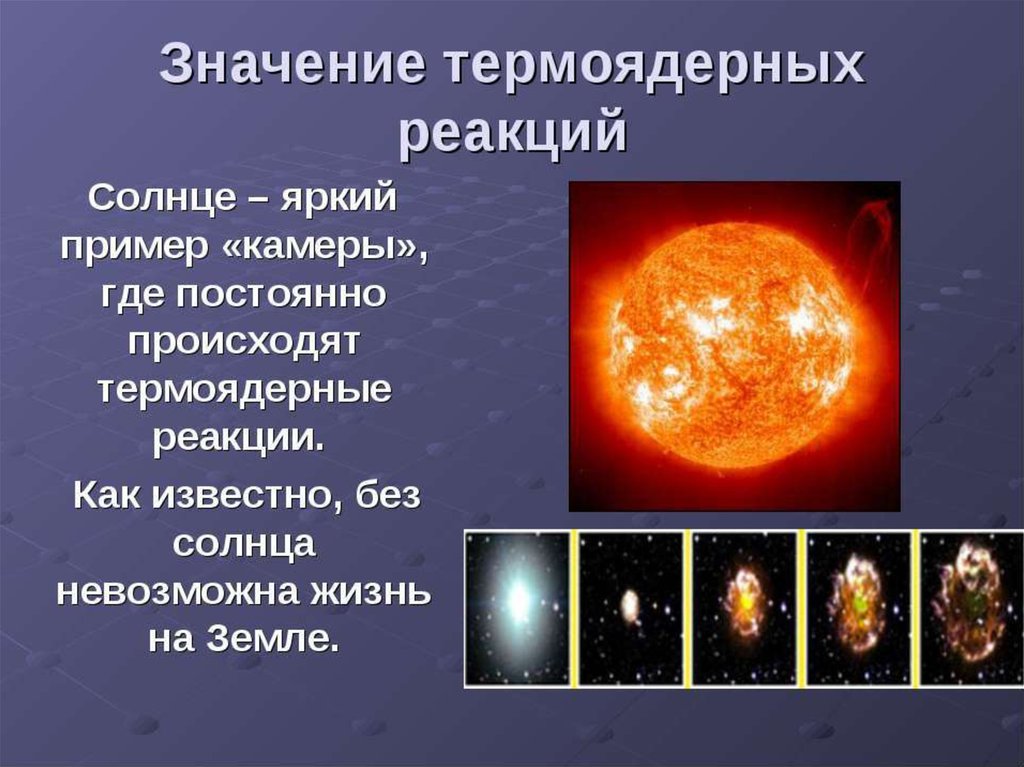 Значение термоядерных реакций

Солнце – яркий пример «камеры», где постоянно происходят термоядерные реакции.

Как известно, без солнца невозможна жизнь на Земле.